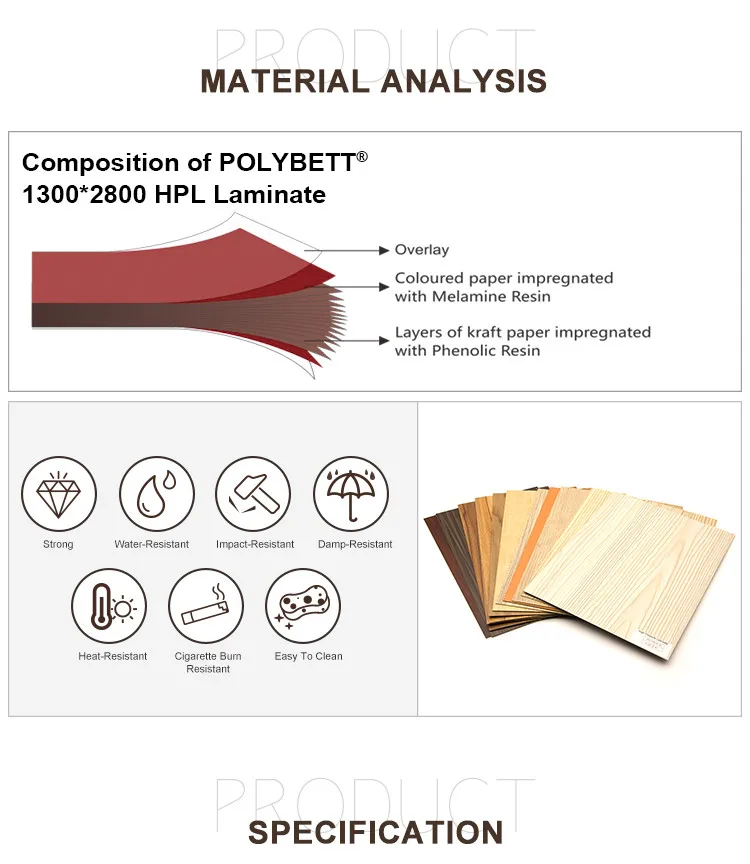 PRODUCT
MATERIAL ANALYSIS

Composition of POLYBETT®
1300*2800 HPL Laminate

Overlay
Coloured paper impregnated with Melamine Resin
Layers of kraft paper impregnated with Phenolic Resin

Strong
Water-Resistant
Impact-Resistant
Damp-Resistant
Heat-Resistant
Cigarette Burn Resistant
Easy To Clean

PRODUCT
SPECIFICATION